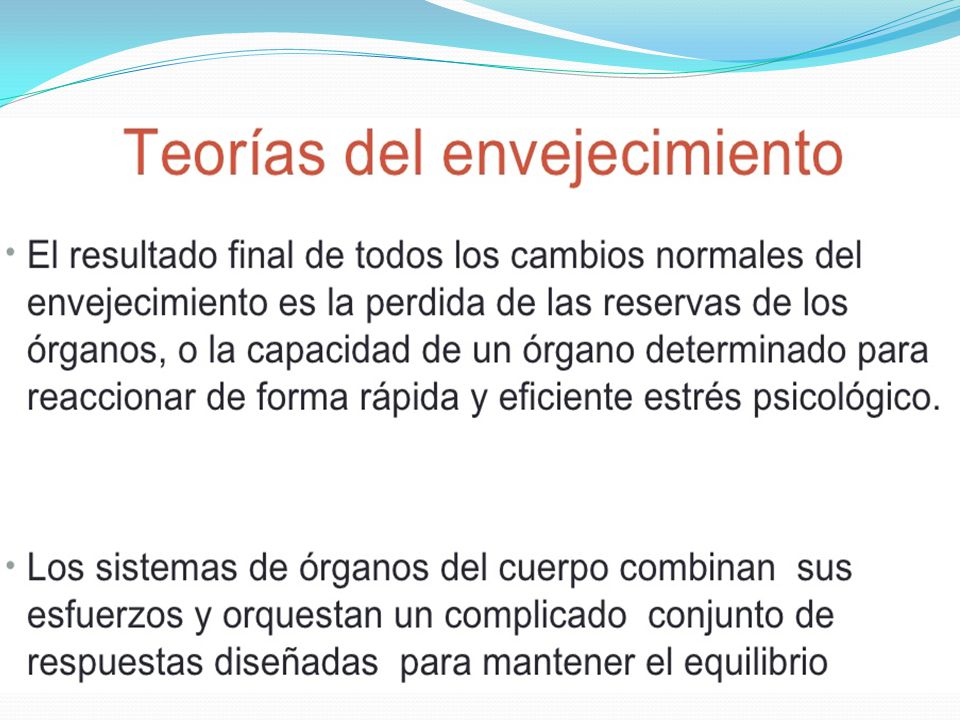 Teorías del envejecimiento

• El resultado final de todos los cambios normales del envejecimiento es la perdida de las reservas de los órganos, o la capacidad de un órgano determinado para reaccionar de forma rápida y eficiente estrés psicológico.

• Los sistemas de órganos del cuerpo combinan sus esfuerzos y orquestan un complicado conjunto de respuestas diseñadas para mantener el equilibrio